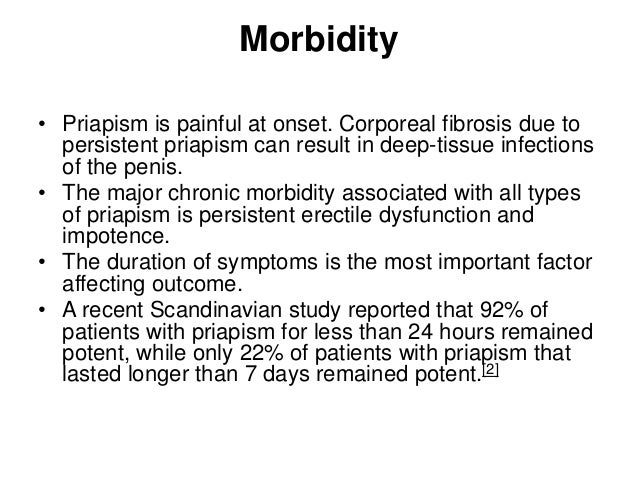 Morbidity

• Priapism is painful at onset. Corporeal fibrosis due to persistent priapism can result in deep-tissue infections of the penis.
• The major chronic morbidity associated with all types of priapism is persistent erectile dysfunction and impotence.
• The duration of symptoms is the most important factor affecting outcome.
• A recent Scandinavian study reported that 92% of patients with priapism for less than 24 hours remained potent, while only 22% of patients with priapism that lasted longer than 7 days remained potent.[2]